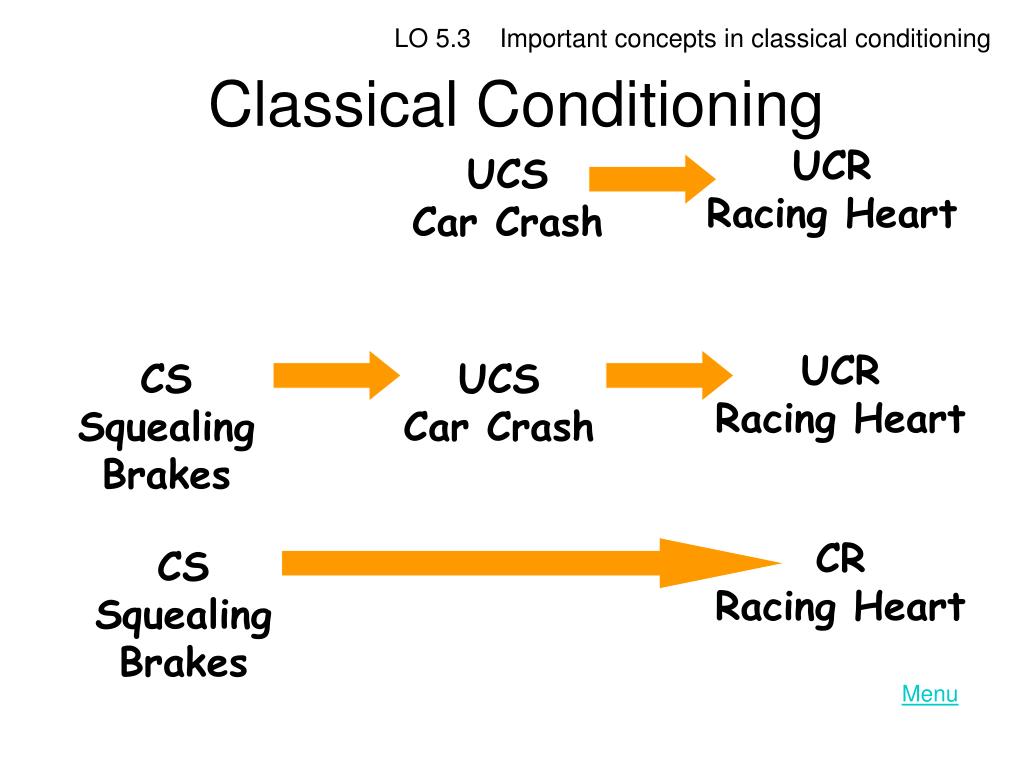 LO 5.3 Important concepts in classical conditioning

Classical Conditioning

UCS
Car Crash

UCR
Racing Heart

CS
Squealing Brakes

UCS
Car Crash

UCR
Racing Heart

CS
Squealing Brakes

CR
Racing Heart

Menu